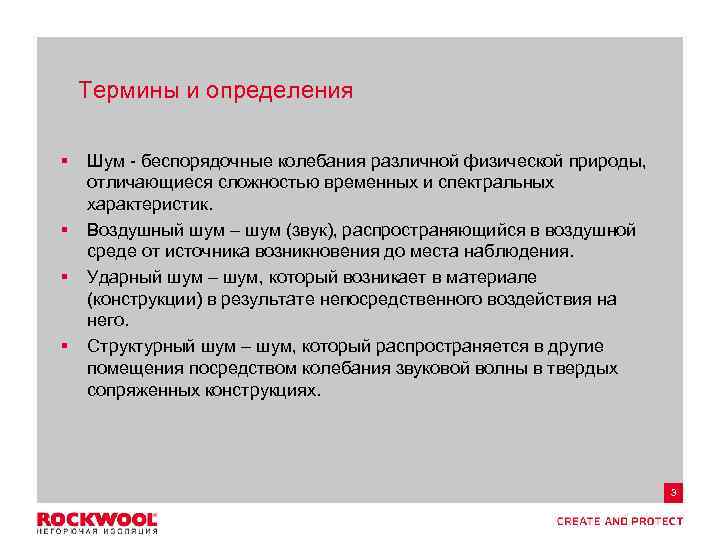 Термины и определения

▪ Шум - беспорядочные колебания различной физической природы, отличающиеся сложностью временных и спектральных характеристик.

▪ Воздушный шум – шум (звук), распространяющийся в воздушной среде от источника возникновения до места наблюдения.

▪ Ударный шум – шум, который возникает в материале (конструкции) в результате непосредственного воздействия на него.

▪ Структурный шум – шум, который распространяется в другие помещения посредством колебания звуковой волны в твердых сопряженных конструкциях.

3

ROCKWOOL
НЕГОРЮЧАЯ ИЗОЛЯЦИЯ

CREATE AND PROTECT